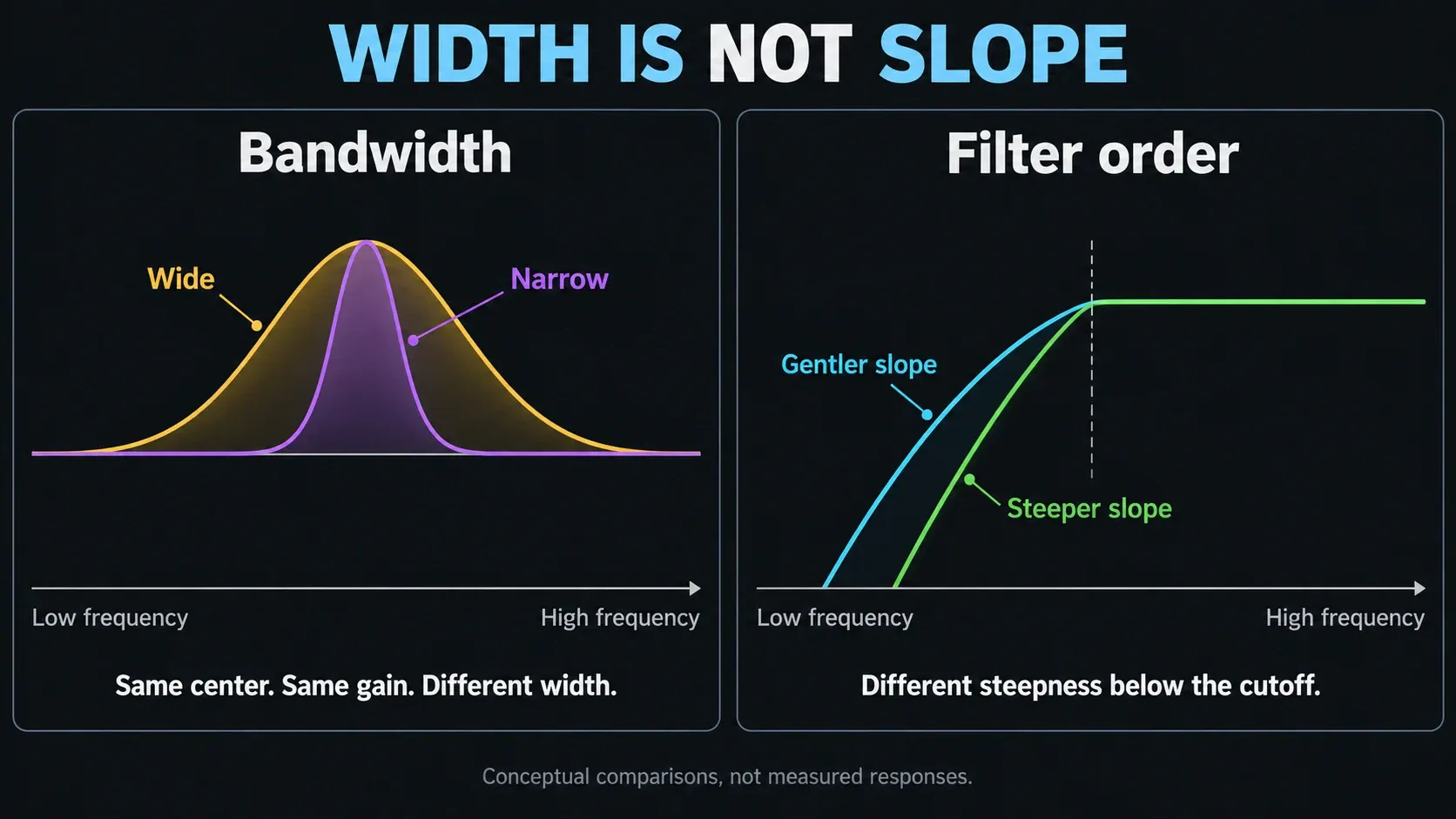 WIDTH IS NOT SLOPE

Bandwidth

Wide

Narrow

Low frequency

High frequency

Same center. Same gain. Different width.

Filter order

Gentler slope

Steeper slope

Low frequency

High frequency

Different steepness below the cutoff.

Conceptual comparisons, not measured responses.